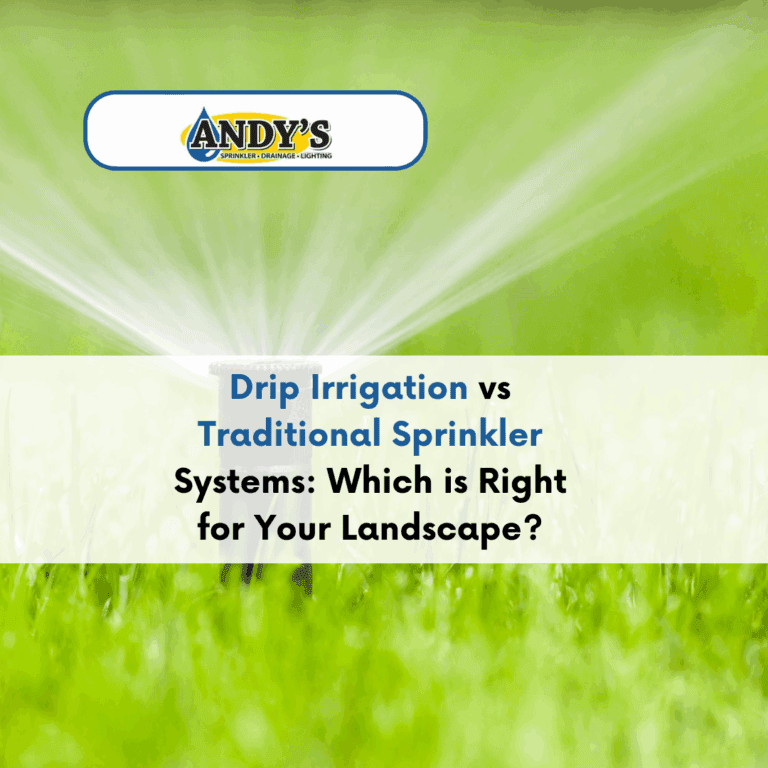 ANDY'S
SPRINKLER • DRAINAGE • LIGHTING

Drip Irrigation vs Traditional Sprinkler Systems: Which is Right for Your Landscape?